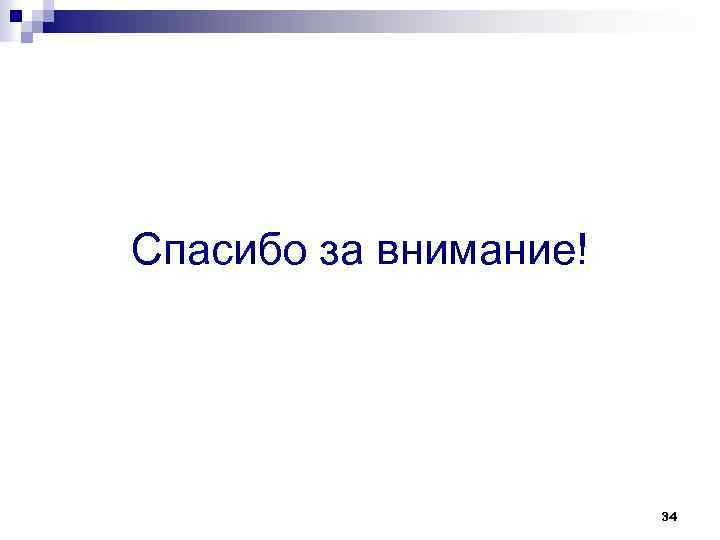 Спасибо за внимание!

34